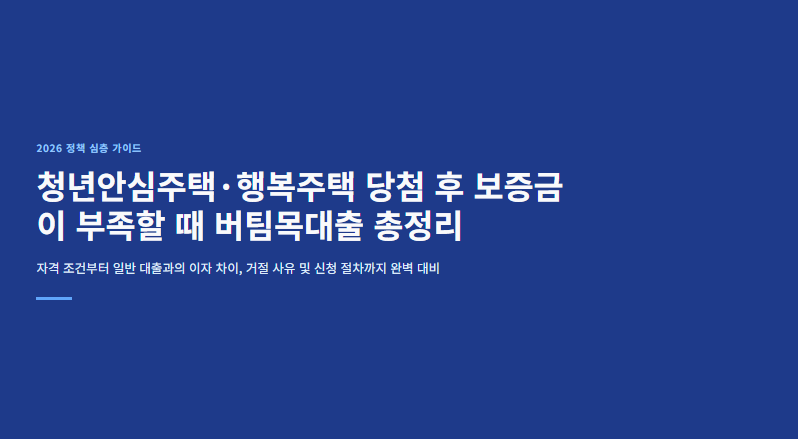 2026 정책 심층 가이드

청년안심주택·행복주택 당첨 후 보증금이 부족할 때 버팀목대출 총정리

자격 조건부터 일반 대출과의 이자 차이, 거절 사유 및 신청 절차까지 완벽 대비